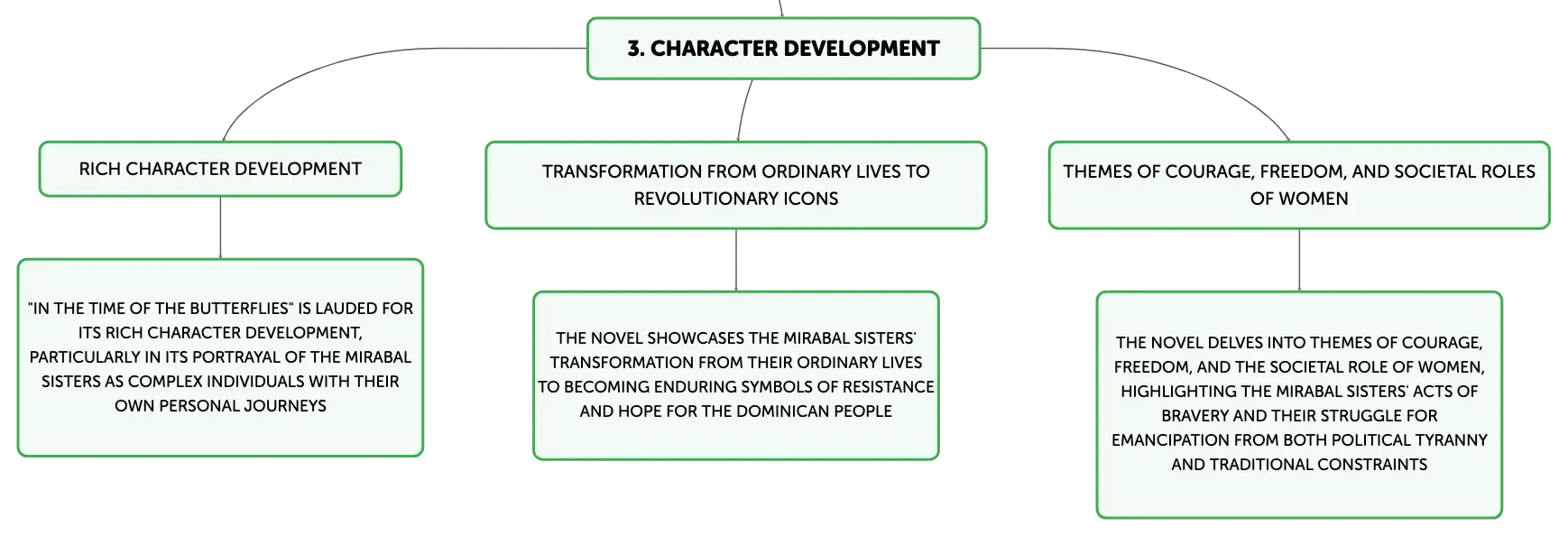 3. CHARACTER DEVELOPMENT

RICH CHARACTER DEVELOPMENT

"IN THE TIME OF THE BUTTERFLIES" IS LAUDED FOR ITS RICH CHARACTER DEVELOPMENT, PARTICULARLY IN ITS PORTRAYAL OF THE MIRABAL SISTERS AS COMPLEX INDIVIDUALS WITH THEIR OWN PERSONAL JOURNEYS

TRANSFORMATION FROM ORDINARY LIVES TO REVOLUTIONARY ICONS

THE NOVEL SHOWCASES THE MIRABAL SISTERS' TRANSFORMATION FROM THEIR ORDINARY LIVES TO BECOMING ENDURING SYMBOLS OF RESISTANCE AND HOPE FOR THE DOMINICAN PEOPLE

THEMES OF COURAGE, FREEDOM, AND SOCIETAL ROLES OF WOMEN

THE NOVEL DELVES INTO THEMES OF COURAGE, FREEDOM, AND THE SOCIETAL ROLE OF WOMEN, HIGHLIGHTING THE MIRABAL SISTERS' ACTS OF BRAVERY AND THEIR STRUGGLE FOR EMANCIPATION FROM BOTH POLITICAL TYRANNY AND TRADITIONAL CONSTRAINTS